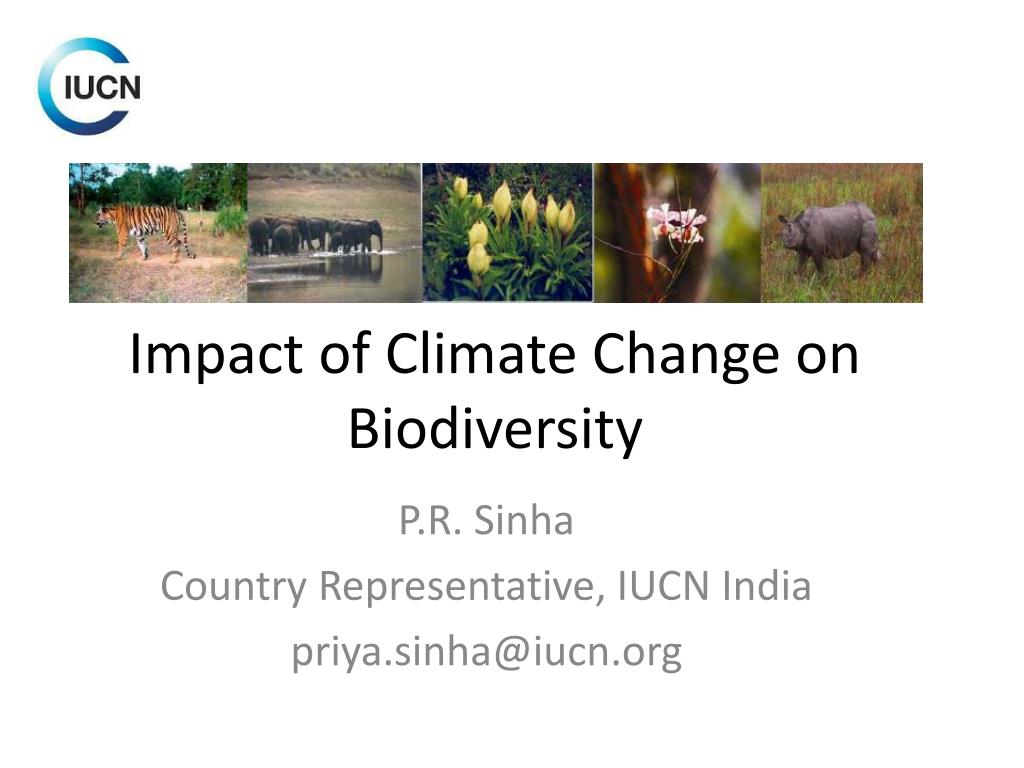 IUCN

Impact of Climate Change on Biodiversity

P.R. Sinha
Country Representative, IUCN India
priya.sinha@iucn.org